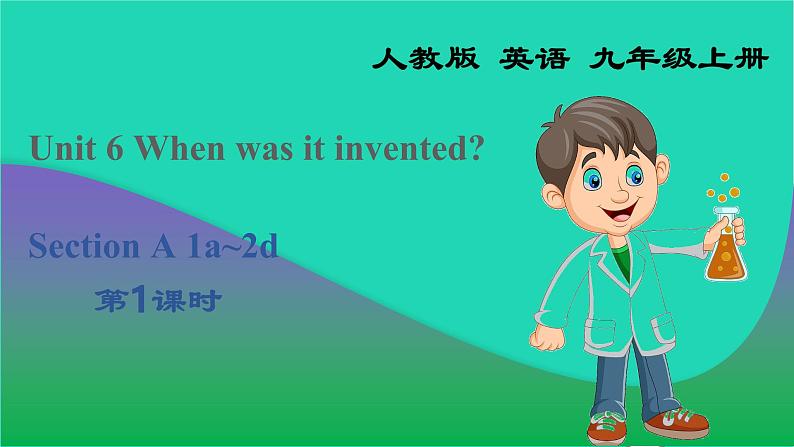 人教版 英语 九年级上册

Unit 6 When was it invented?

Section A 1a~2d

第1课时